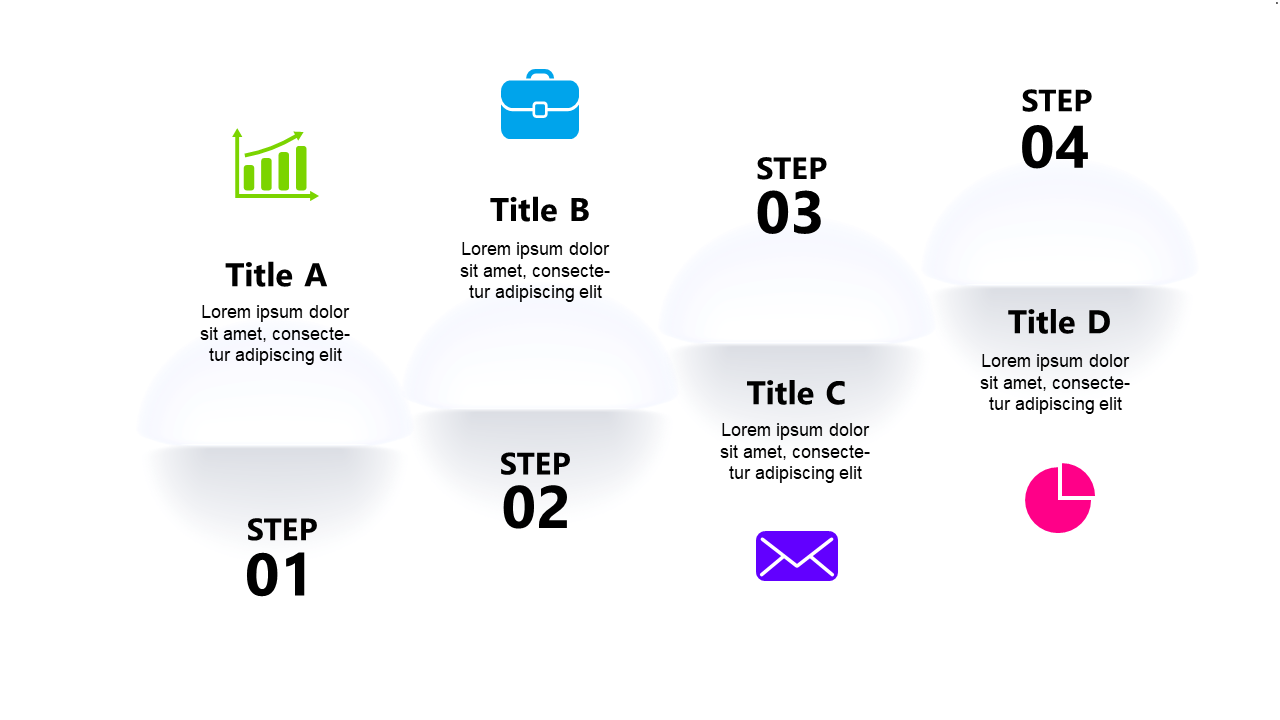 Title A
Lorem ipsum dolor sit amet, consectetur adipiscing elit

STEP
01

Title B
Lorem ipsum dolor sit amet, consectetur adipiscing elit

STEP
02

STEP
03

Title C
Lorem ipsum dolor sit amet, consectetur adipiscing elit

STEP
04

Title D
Lorem ipsum dolor sit amet, consectetur adipiscing elit